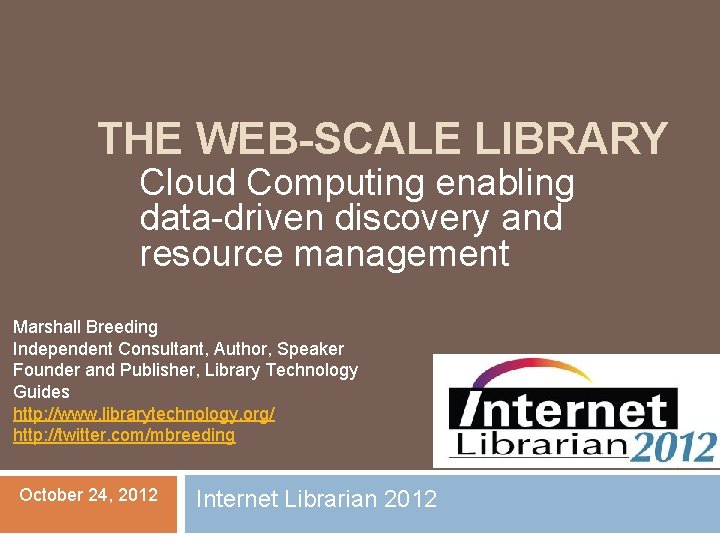 THE WEB-SCALE LIBRARY

Cloud Computing enabling data-driven discovery and resource management

Marshall Breeding
Independent Consultant, Author, Speaker
Founder and Publisher, Library Technology Guides
http://www.librarytechnology.org/
http://twitter.com/mbreeding

Internet Librarian 2012

October 24, 2012

Internet Librarian 2012